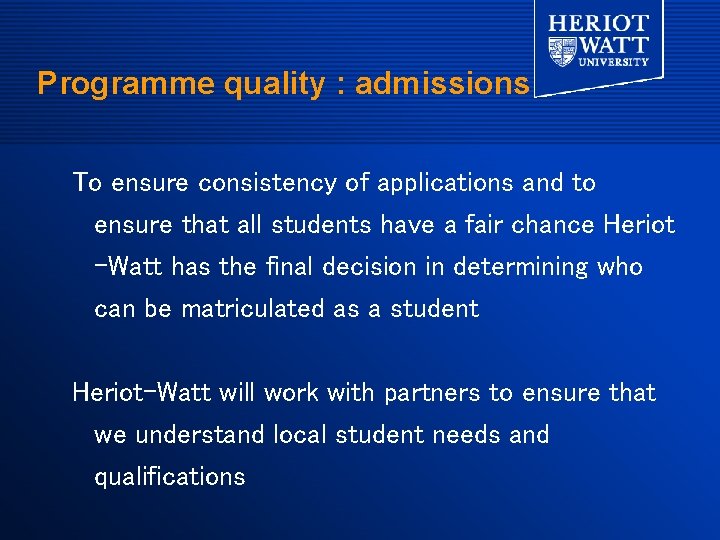 HERIOT WATT UNIVERSITY

Programme quality : admissions

To ensure consistency of applications and to ensure that all students have a fair chance Heriot -Watt has the final decision in determining who can be matriculated as a student

Heriot-Watt will work with partners to ensure that we understand local student needs and qualifications